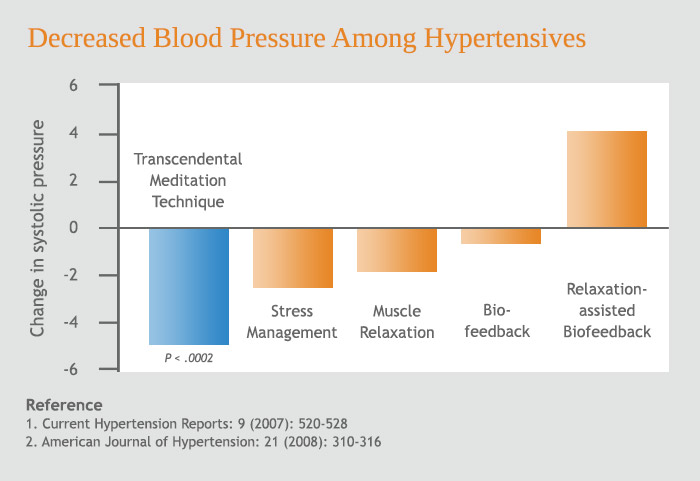 Decreased Blood Pressure Among Hypertensives

Change in systolic pressure

6
4
2
0
-2
-4
-6

Transcendental Meditation Technique

P < .0002

Stress Management

Muscle Relaxation

Bio-feedback

Relaxation-assisted Biofeedback

Reference
1. Current Hypertension Reports: 9 (2007): 520-528
2. American Journal of Hypertension: 21 (2008): 310-316